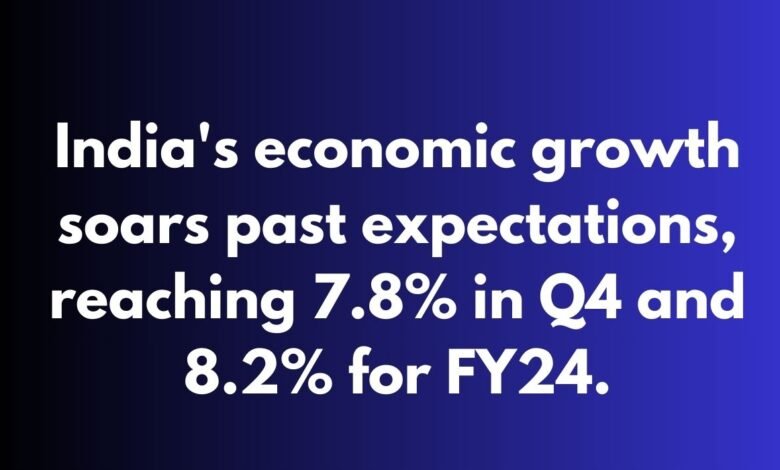 India's economic growth soars past expectations, reaching 7.8% in Q4 and 8.2% for FY24.